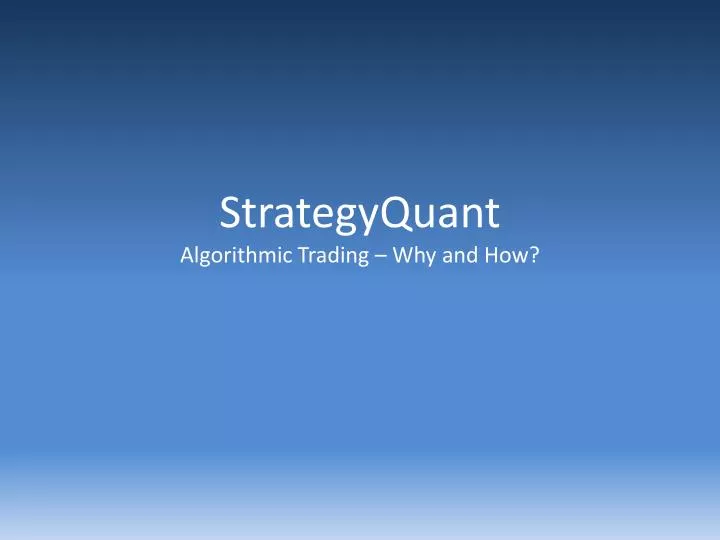 StrategyQuant

Algorithmic Trading – Why and How?